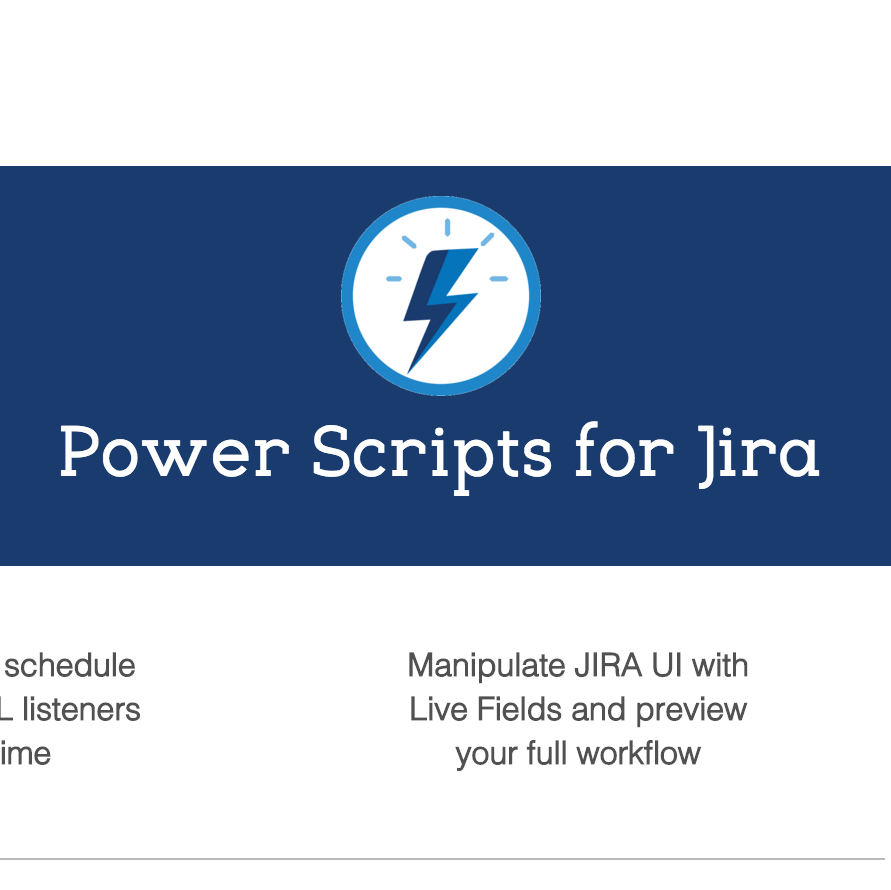 Power Scripts for Jira

schedule
L listeners
ime

Manipulate JIRA UI with Live Fields and preview your full workflow